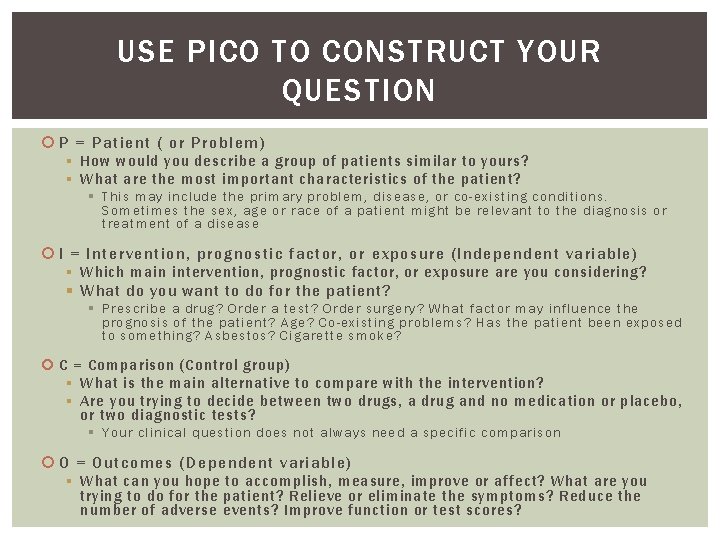 USE PICO TO CONSTRUCT YOUR QUESTION

P = Patient ( or Problem)

How would you describe a group of patients similar to yours?

What are the most important characteristics of the patient?

This may include the primary problem, disease, or co-existing conditions. Sometimes the sex, age or race of a patient might be relevant to the diagnosis or treatment of a disease

I = Intervention, prognostic factor, or exposure (Independent variable)

Which main intervention, prognostic factor, or exposure are you considering?

What do you want to do for the patient?

Prescribe a drug? Order a test? Order surgery? What factor may influence the prognosis of the patient? Age? Co-existing problems? Has the patient been exposed to something? Asbestos? Cigarette smoke?

C = Comparison (Control group)

What is the main alternative to compare with the intervention?

Are you trying to decide between two drugs, a drug and no medication or placebo, or two diagnostic tests?

Your clinical question does not always need a specific comparison

O = Outcomes (Dependent variable)

What can you hope to accomplish, measure, improve or affect? What are you trying to do for the patient? Relieve or eliminate the symptoms? Reduce the number of adverse events? Improve function or test scores?